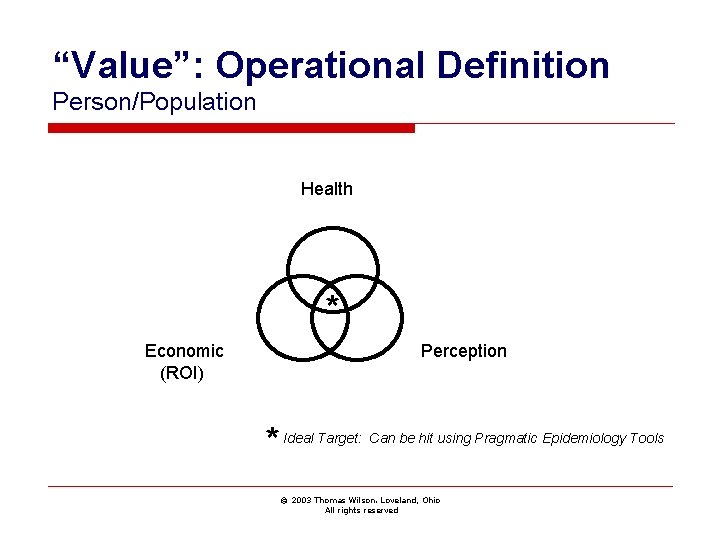 “Value”: Operational Definition
Person/Population

Health

*

Economic
(ROI)

Perception

* Ideal Target: Can be hit using Pragmatic Epidemiology Tools

© 2003 Thomas Wilson, Loveland, Ohio
All rights reserved